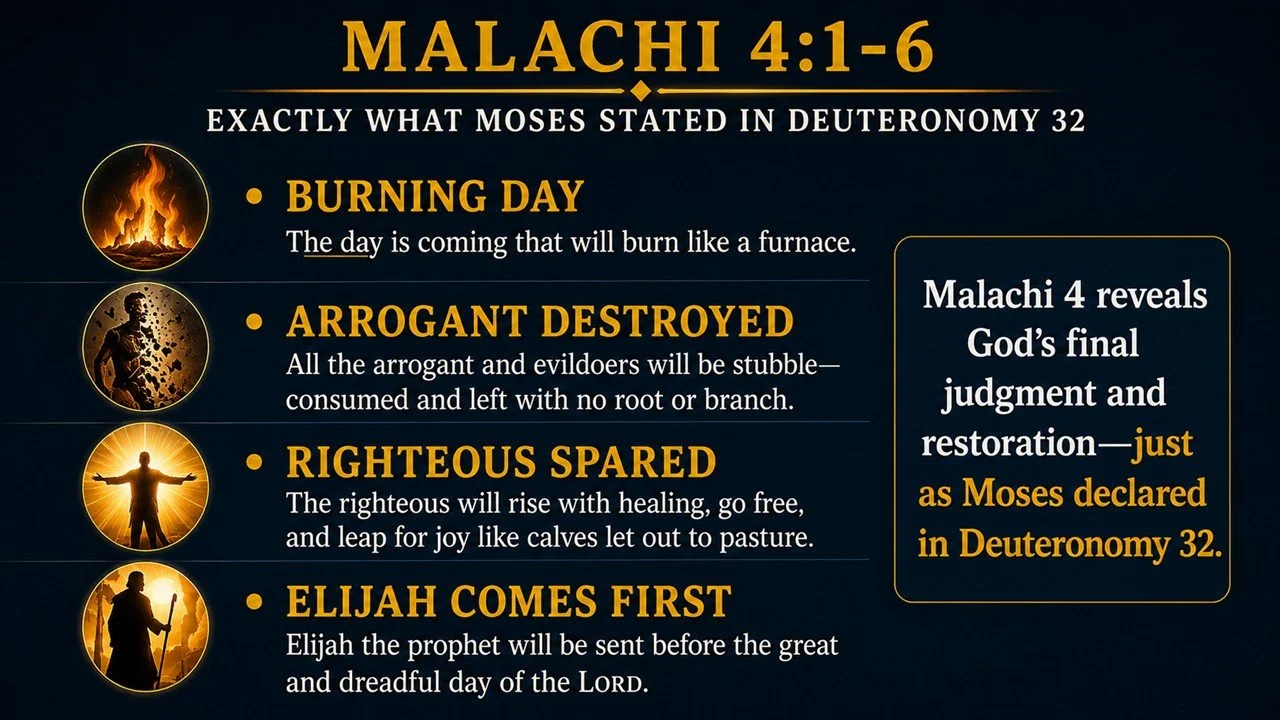 MALACHI 4:1-6

EXACTLY WHAT MOSES STATED IN DEUTERONOMY 32

• BURNING DAY
The day is coming that will burn like a furnace.

• ARROGANT DESTROYED
All the arrogant and evildoers will be stubble—consumed and left with no root or branch.

• RIGHTEOUS SPARED
The righteous will rise with healing, go free, and leap for joy like calves let out to pasture.

• ELIJAH COMES FIRST
Elijah the prophet will be sent before the great and dreadful day of the LORD.

Malachi 4 reveals God's final judgment and restoration—just as Moses declared in Deuteronomy 32.